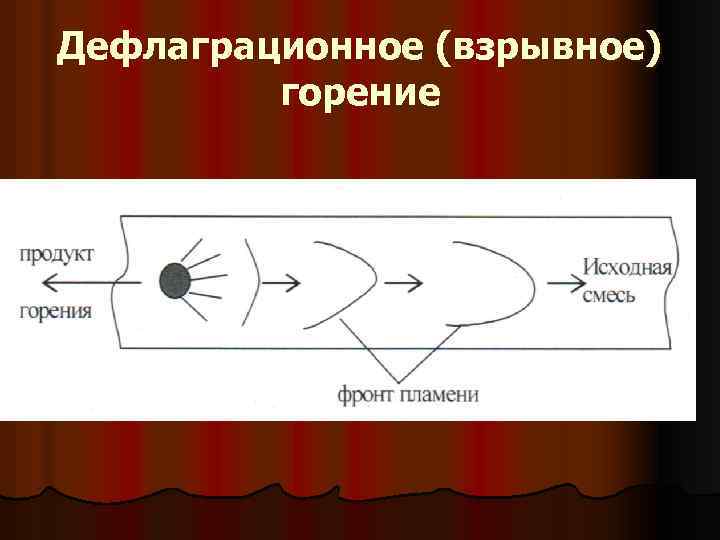 Дефлаграционное (взрывное) горение

продукт горения

Исходная смесь

фронт пламени